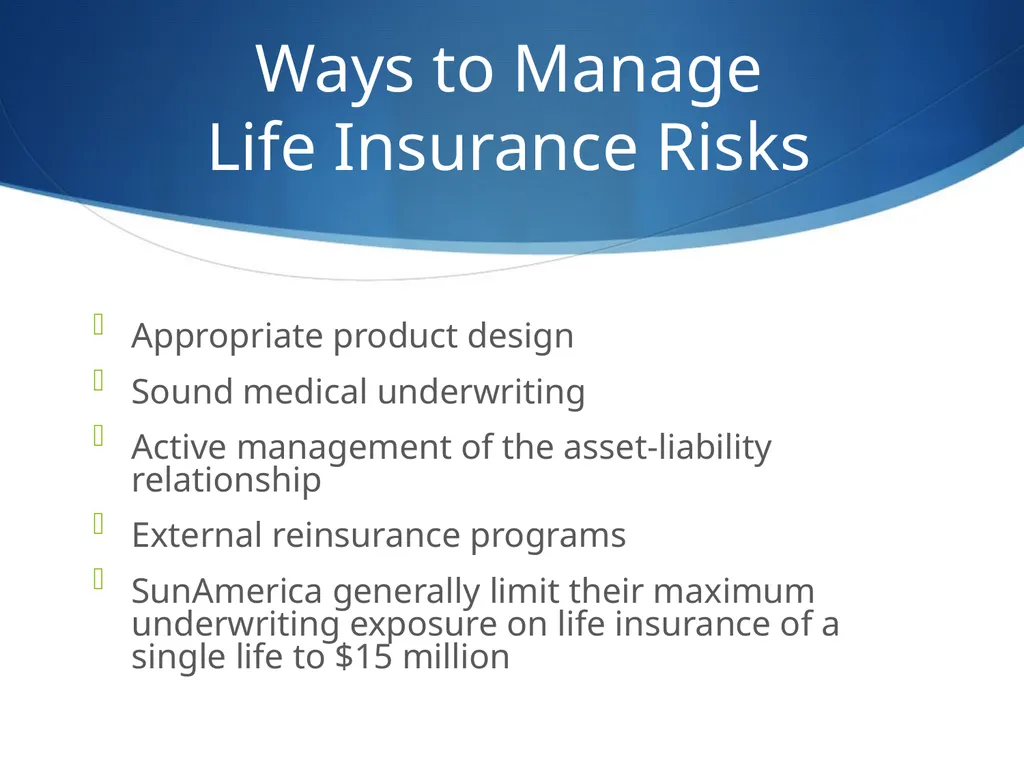 Ways to Manage
Life Insurance Risks

Appropriate product design

Sound medical underwriting

Active management of the asset-liability relationship

External reinsurance programs

SunAmerica generally limit their maximum underwriting exposure on life insurance of a single life to \$15 million